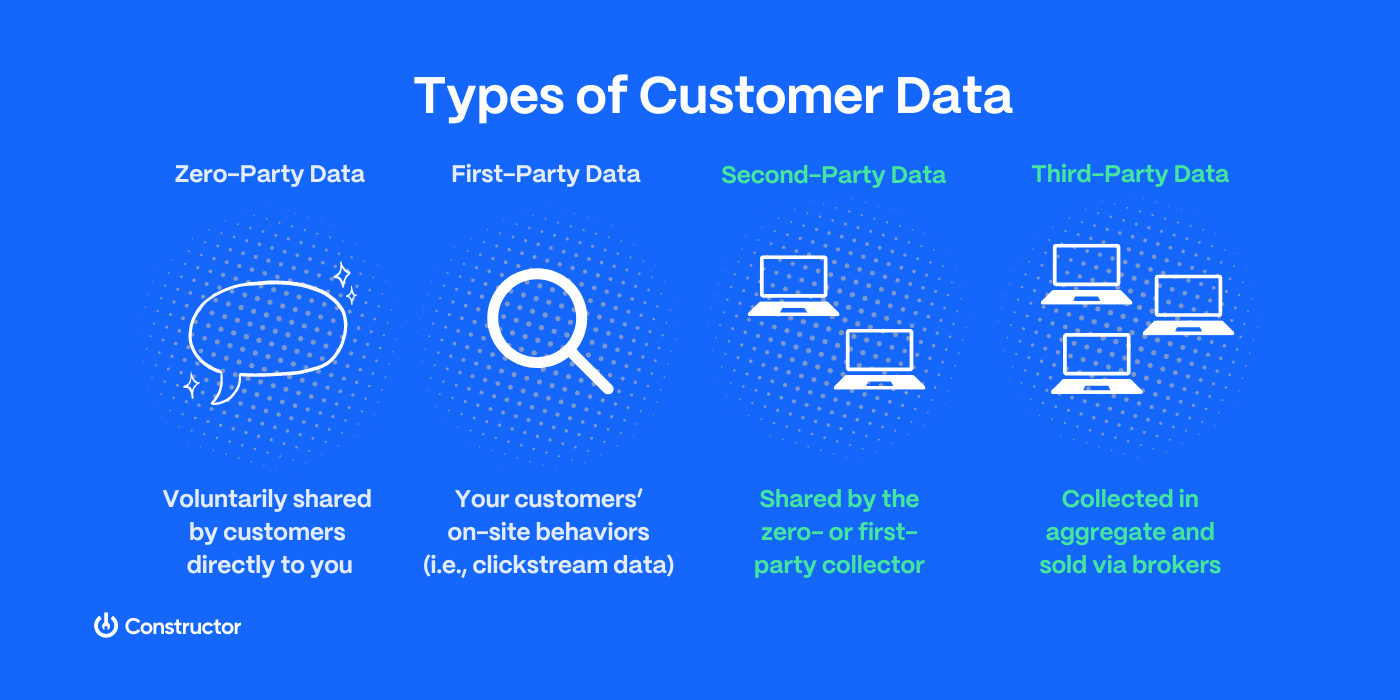 Types of Customer Data

Zero-Party Data

Voluntarily shared by customers directly to you

First-Party Data

Your customers' on-site behaviors (i.e., clickstream data)

Second-Party Data

Shared by the zero- or first-party collector

Third-Party Data

Collected in aggregate and sold via brokers

Constructor